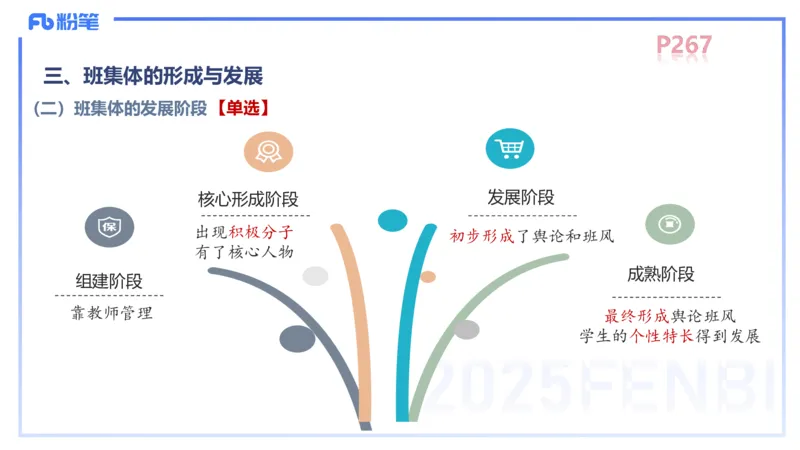 Fb 粉笔

P267

三、班集体的形成与发展

（二）班集体的发展阶段【单选】

保

组建阶段

靠教师管理

核心形成阶段

出现积极分子
有了核心人物

发展阶段

初步形成了舆论和班风

成熟阶段

最终形成舆论班风
学生的个性特长得到发展

2025FENBI